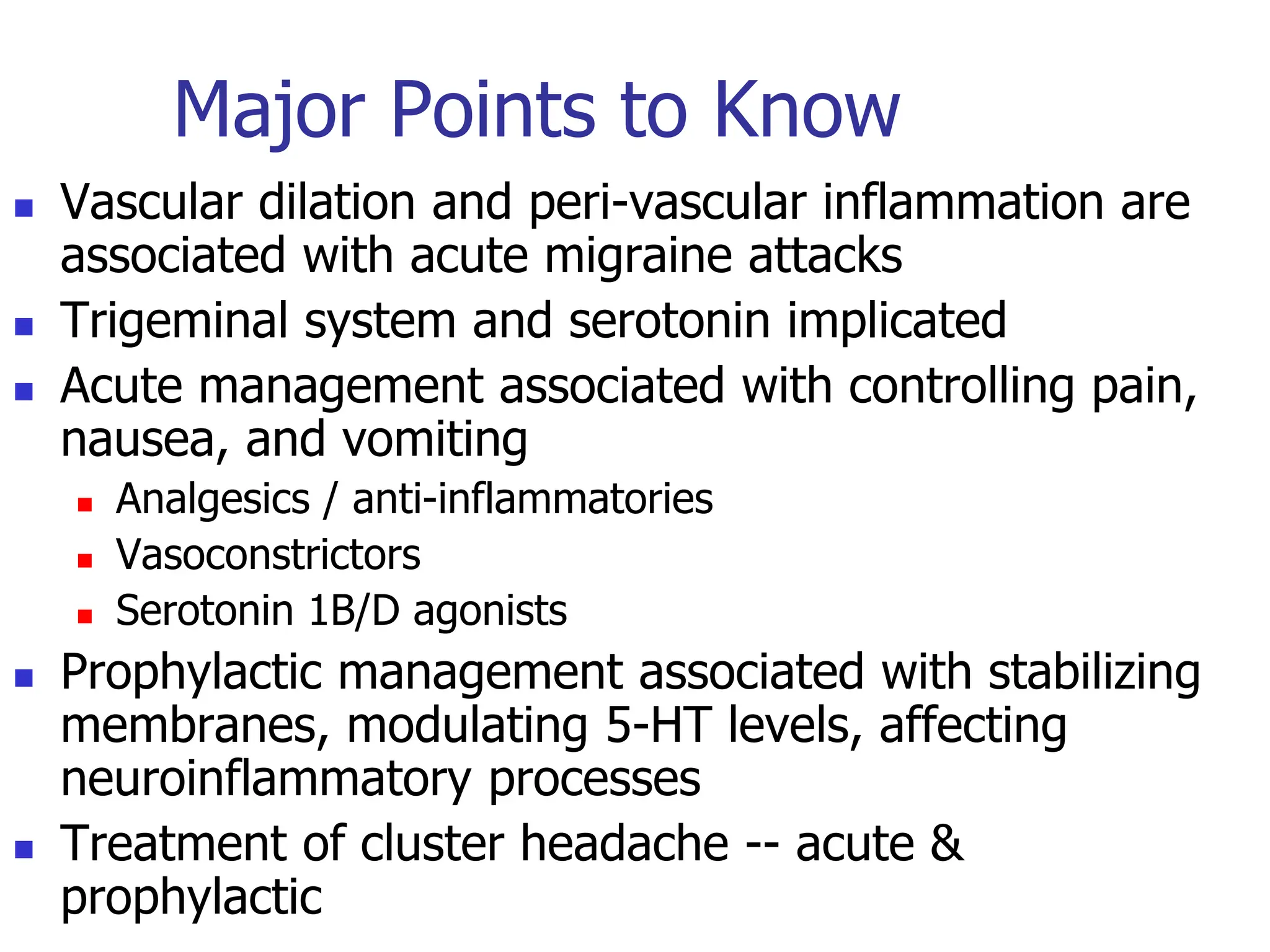 Major Points to Know

- Vascular dilation and peri-vascular inflammation are associated with acute migraine attacks
- Trigeminal system and serotonin implicated
- Acute management associated with controlling pain, nausea, and vomiting
  - Analgesics / anti-inflammatories
  - Vasoconstrictors
  - Serotonin 1B/D agonists
- Prophylactic management associated with stabilizing membranes, modulating 5-HT levels, affecting neuroinflammatory processes
- Treatment of cluster headache -- acute & prophylactic